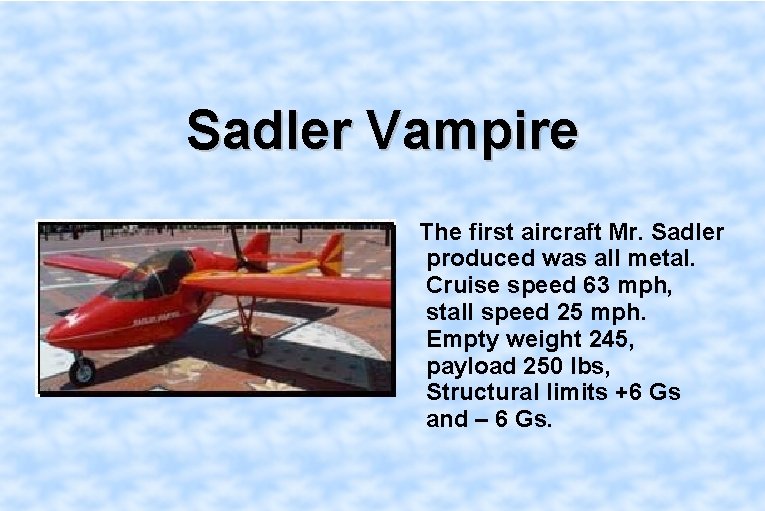 Sadler Vampire

The first aircraft Mr. Sadler produced was all metal. Cruise speed 63 mph, stall speed 25 mph. Empty weight 245, payload 250 lbs, Structural limits +6 Gs and – 6 Gs.